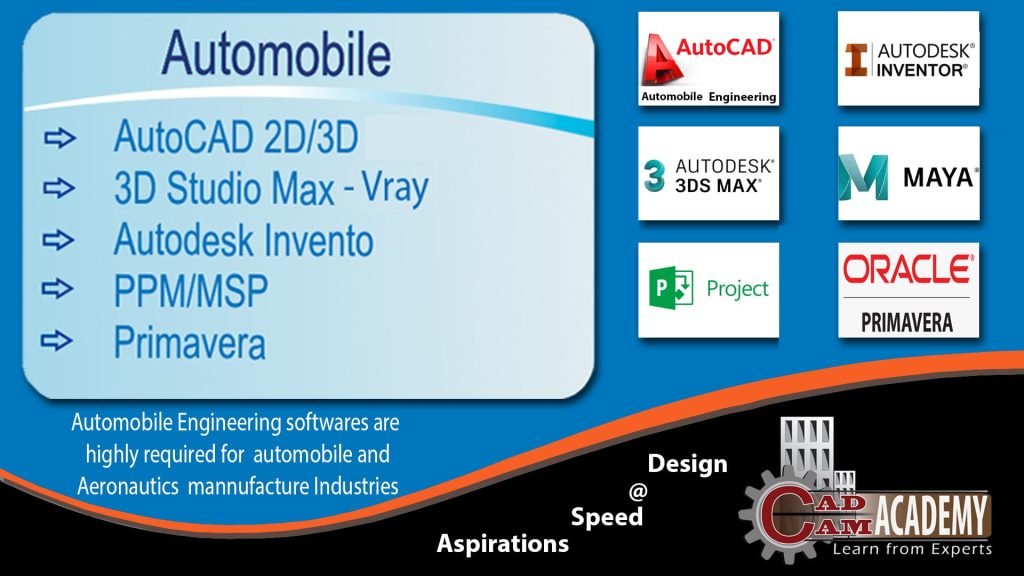 Automobile

⇨ AutoCAD 2D/3D
⇨ 3D Studio Max - Vray
⇨ Autodesk Invento
⇨ PPM/MSP
⇨ Primavera

Automobile Engineering softwares are highly required for automobile and Aeronautics mannufacture Industries

AutoCAD
Automobile Engineering

AUTODESK®
INVENTOR®

3 AUTODESK®
3DS MAX®

MAYA®

Project

ORACLE®
PRIMAVERA

Design
@
Speed
Aspirations

CAD CAM ACADEMY
Learn from Experts